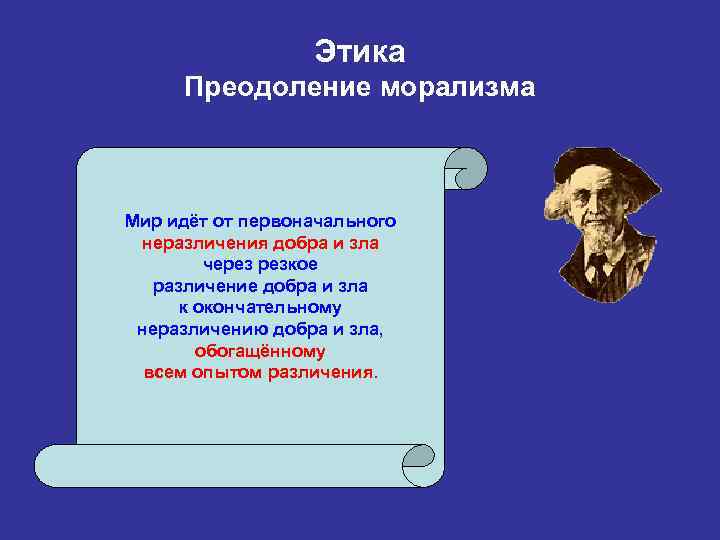 Этика
Преодоление морализма

Мир идёт от первоначального неразличения добра и зла через резкое различение добра и зла к окончательному неразличению добра и зла, обогащённому всем опытом различения.